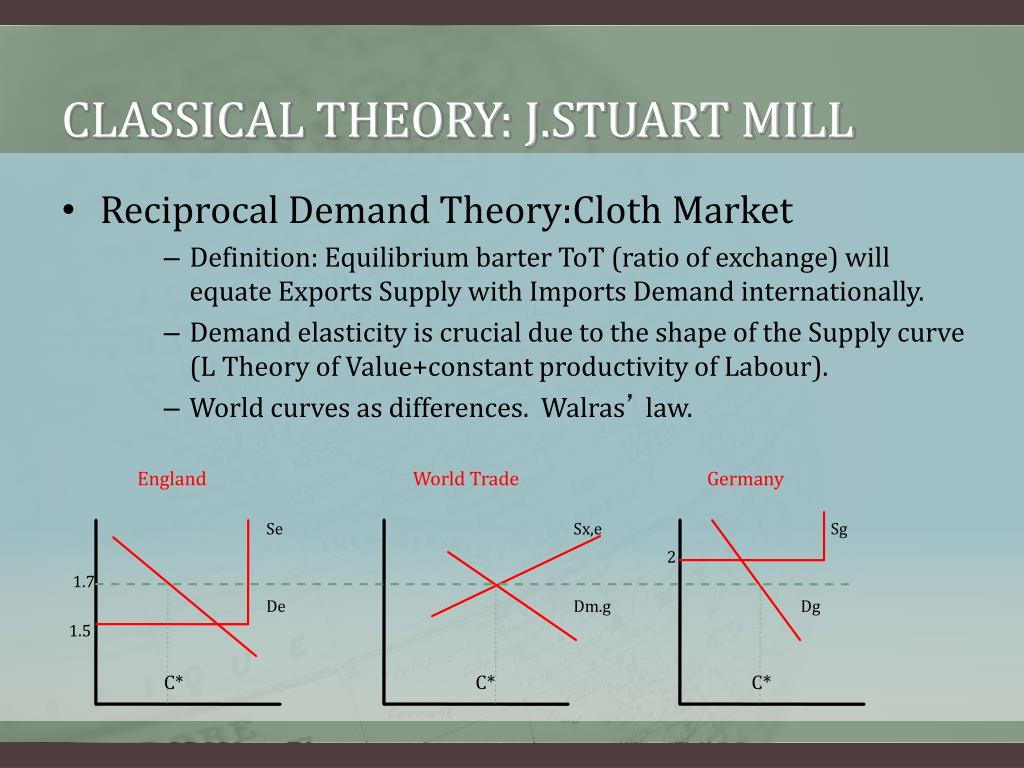 CLASSICAL THEORY: J.STUART MILL

• Reciprocal Demand Theory:Cloth Market
– Definition: Equilibrium barter ToT (ratio of exchange) will equate Exports Supply with Imports Demand internationally.
– Demand elasticity is crucial due to the shape of the Supply curve (L Theory of Value+constant productivity of Labour).
– World curves as differences. Walras’ law.

England
Se
1.7
De
1.5
C*

World Trade
Sx,e
Dm.g
C*

Germany
Sg
2
Dg
C*